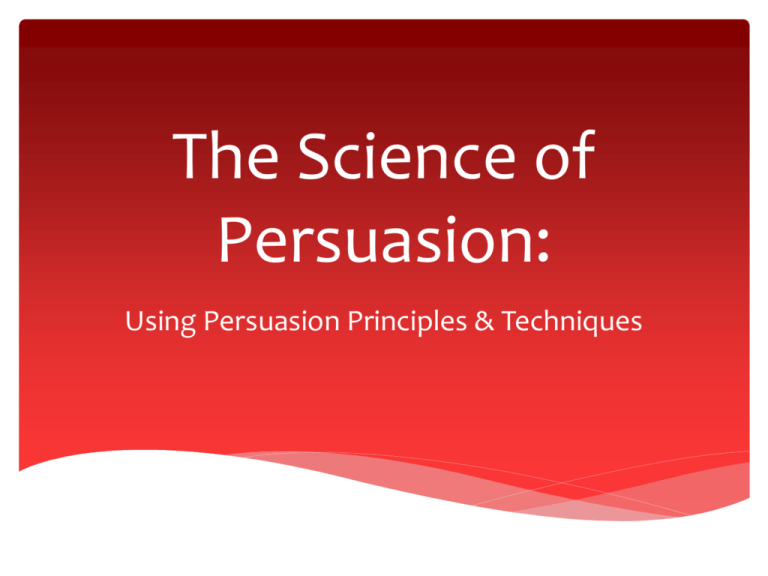 The Science of Persuasion:

Using Persuasion Principles & Techniques